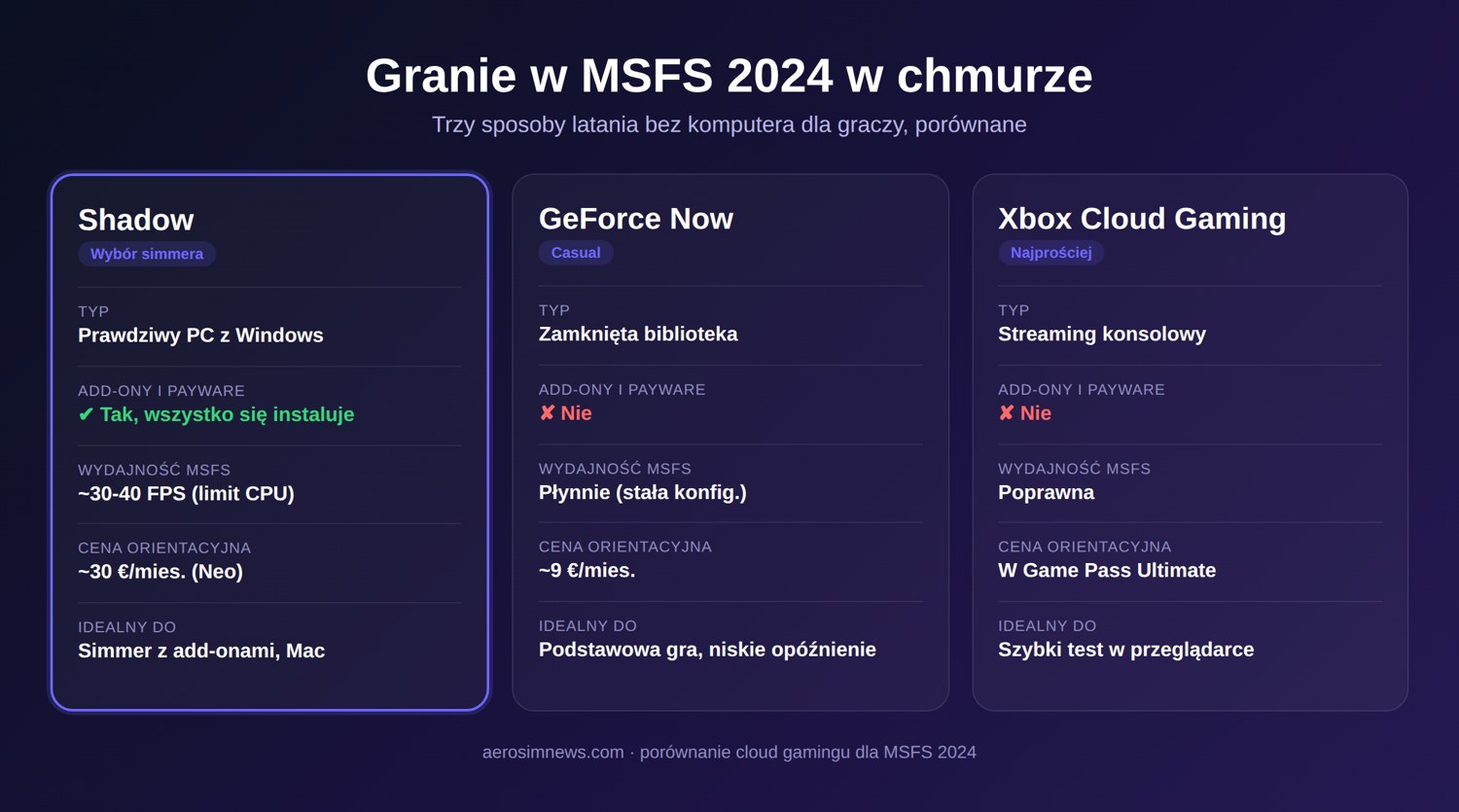 Granie w MSFS 2024 w chmurze

Trzy sposoby latania bez komputera dla graczy, porównane

Shadow
Wybór simmera

TYP
Prawdziwy PC z Windows

ADD-ONY I PAYWARE
✔ Tak, wszystko się instaluje

WYDAJNOŚĆ MSFS
~30-40 FPS (limit CPU)

CENA ORIENTACYJNA
~30 €/mies. (Neo)

IDEALNY DO
Simmer z add-onami, Mac

GeForce Now
Casual

TYP
Zamknięta biblioteka

ADD-ONY I PAYWARE
✘ Nie

WYDAJNOŚĆ MSFS
Płynnie (stała konfig.)

CENA ORIENTACYJNA
~9 €/mies.

IDEALNY DO
Podstawowa gra, niskie opóźnienie

Xbox Cloud Gaming
Najprościej

TYP
Streaming konsolowy

ADD-ONY I PAYWARE
✘ Nie

WYDAJNOŚĆ MSFS
Poprawna

CENA ORIENTACYJNA
W Game Pass Ultimate

IDEALNY DO
Szybki test w przeglądarce

aerosimnews.com · porównanie cloud gamingu dla MSFS 2024